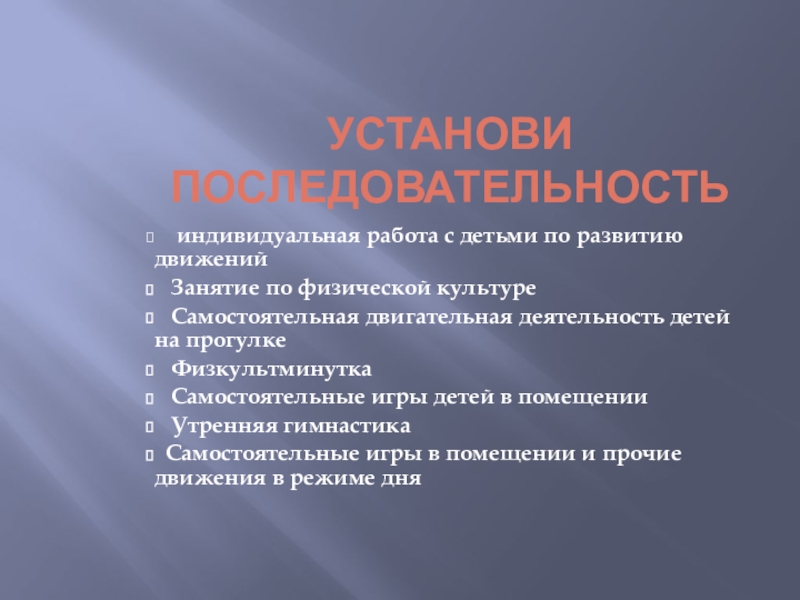 УСТАНОВИ ПОСЛЕДОВАТЕЛЬНОСТЬ

индивидуальная работа с детьми по развитию движений

Занятие по физической культуре

Самостоятельная двигательная деятельность детей на прогулке

Физкультминутка

Самостоятельные игры детей в помещении

Утренняя гимнастика

Самостоятельные игры в помещении и прочие движения в режиме дня